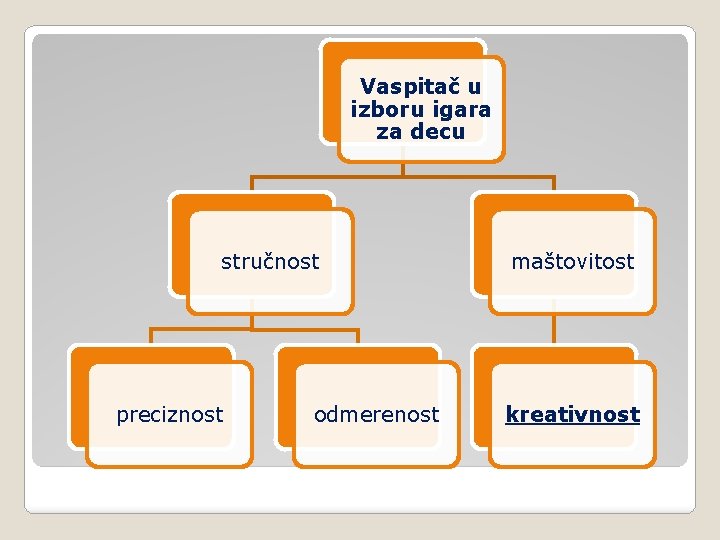 Vaspitač u izboru igara za decu

stručnost

maštovitost

preciznost

odmerenost

kreativnost